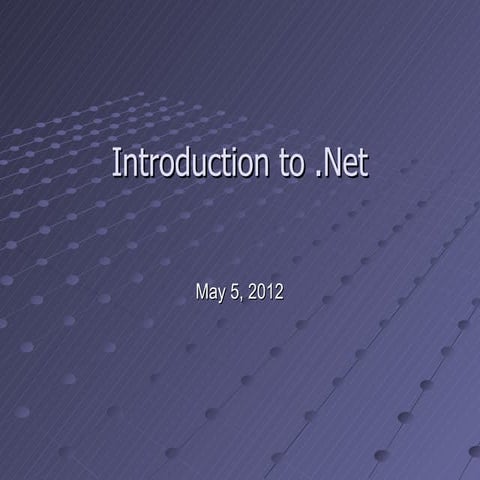 Introduction to .Net

May 5, 2012